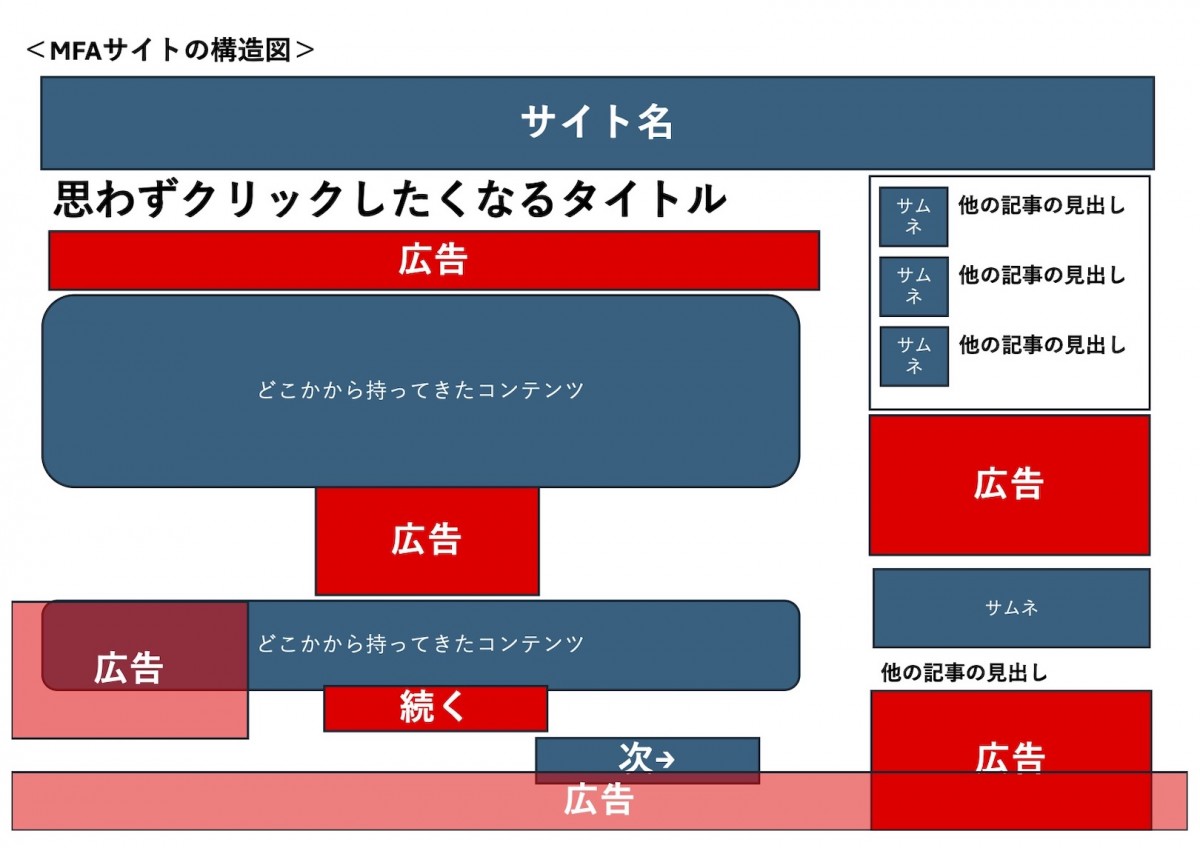 ＜MFAサイトの構造図＞

サイト名

思わずクリックしたくなるタイトル

広告

どこかから持ってきたコンテンツ

広告

どこかから持ってきたコンテンツ

広告

続く

次→

広告

サムネ 他の記事の見出し

サムネ 他の記事の見出し

サムネ 他の記事の見出し

広告

サムネ

他の記事の見出し

広告